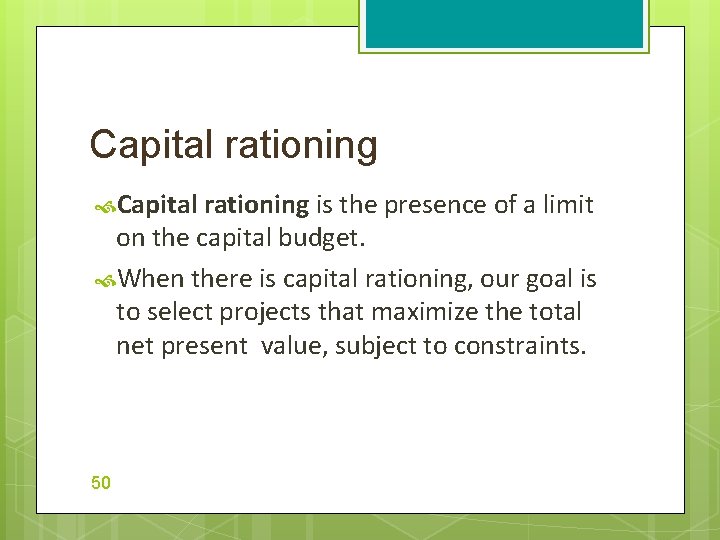 Capital rationing

Capital rationing is the presence of a limit on the capital budget.

When there is capital rationing, our goal is to select projects that maximize the total net present value, subject to constraints.

50